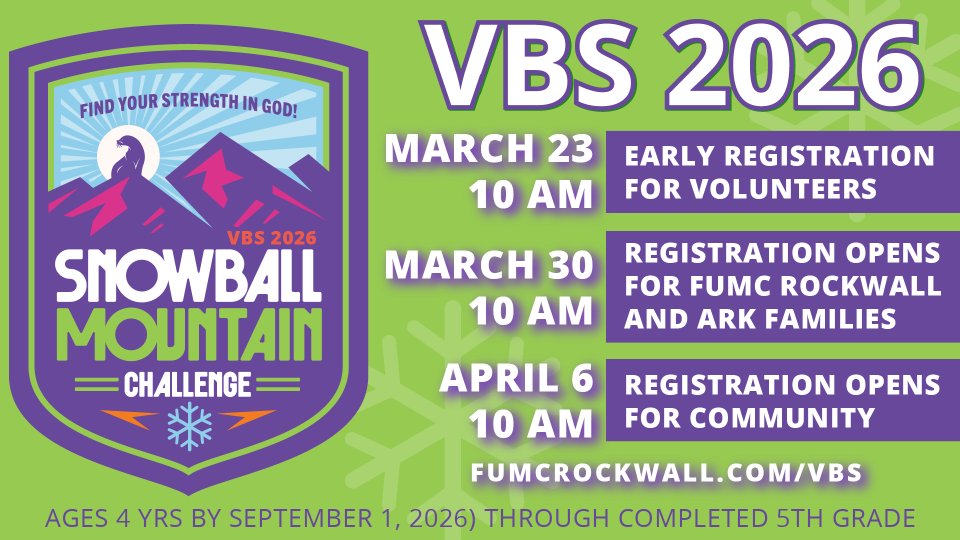 FIND YOUR STRENGTH IN GOD!

VBS 2026

SNOWBALL MOUNTAIN

CHALLENGE

VBS 2026

MARCH 23
10 AM

EARLY REGISTRATION FOR VOLUNTEERS

MARCH 30
10 AM

REGISTRATION OPENS FOR FUMC ROCKWALL AND ARK FAMILIES

APRIL 6
10 AM

REGISTRATION OPENS FOR COMMUNITY

FUMCROCKWALL.COM/VBS

AGES 4 YRS BY SEPTEMBER 1, 2026) THROUGH COMPLETED 5TH GRADE